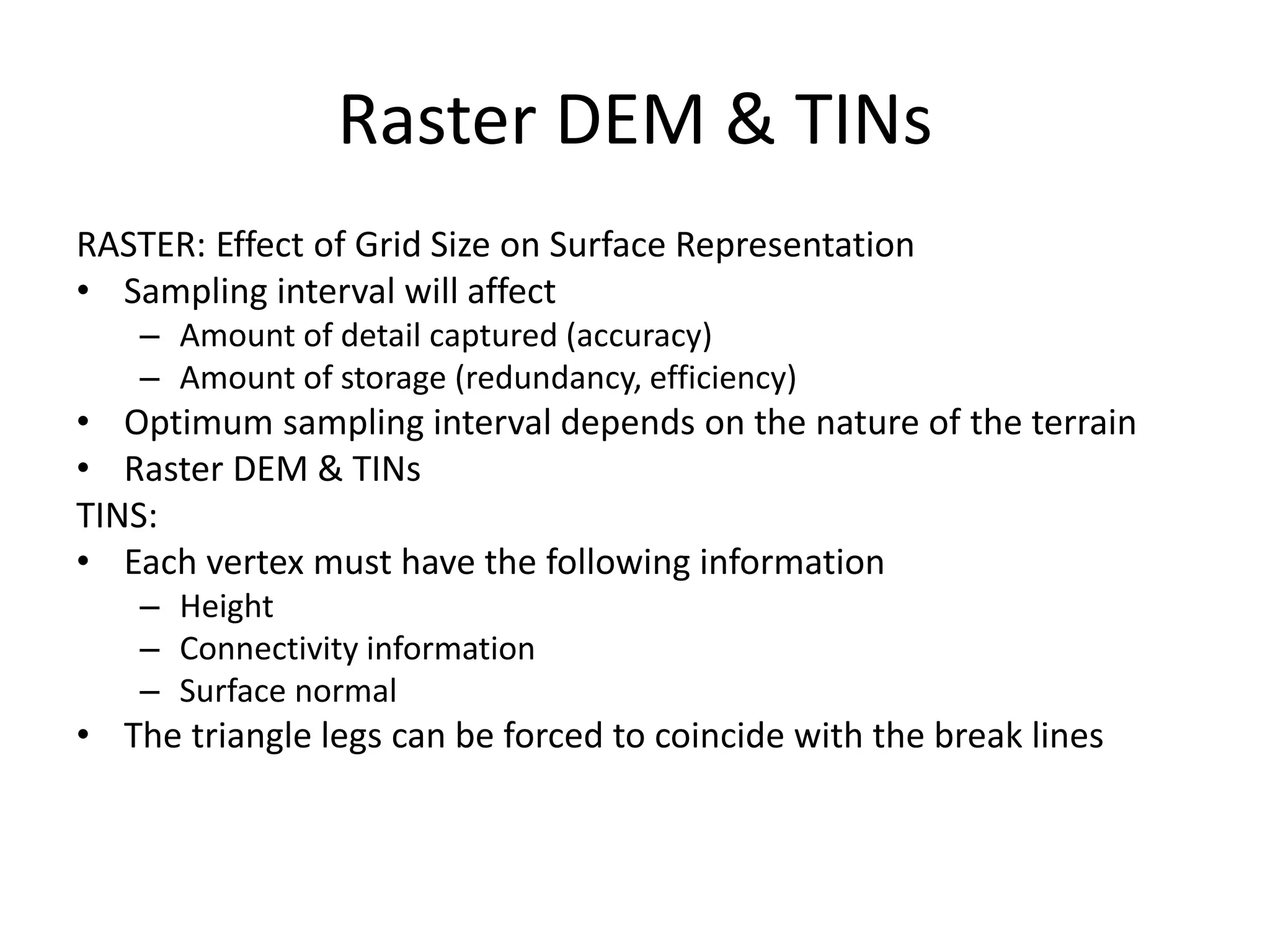 Raster DEM & TINs

RASTER: Effect of Grid Size on Surface Representation
• Sampling interval will affect
– Amount of detail captured (accuracy)
– Amount of storage (redundancy, efficiency)
• Optimum sampling interval depends on the nature of the terrain
• Raster DEM & TINs
TINS:
• Each vertex must have the following information
– Height
– Connectivity information
– Surface normal
• The triangle legs can be forced to coincide with the break lines